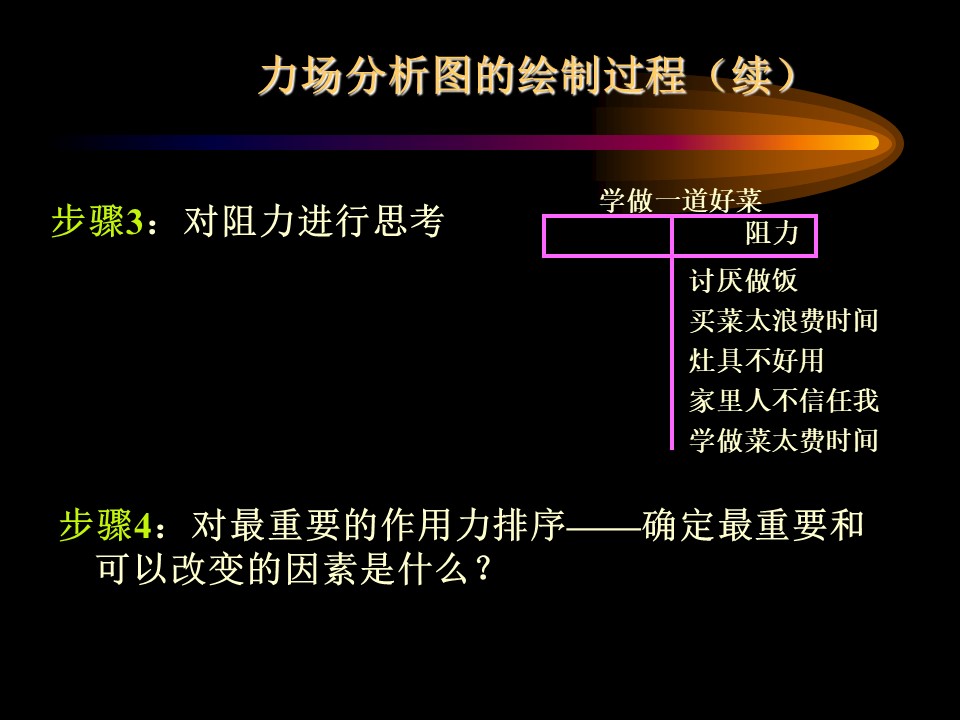 力场分析图的绘制过程（续）

步骤3：对阻力进行思考

学做一道好菜

阻力

讨厌做饭
买菜太浪费时间
灶具不好用
家里人不信任我
学做菜太费时间

步骤4：对最重要的作用力排序——确定最重要和可以改变的因素是什么？